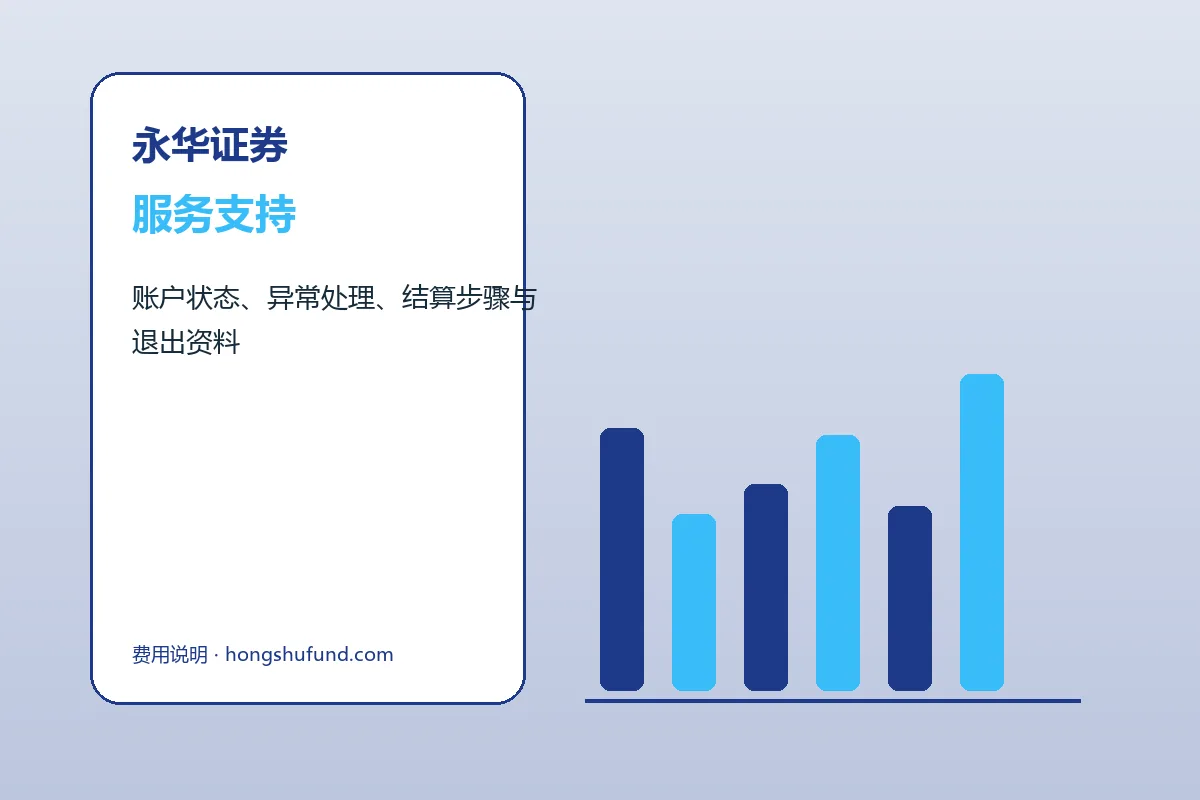 永华证券

服务支持

账户状态、异常处理、结算步骤与退出资料

费用说明 · hongshufund.com